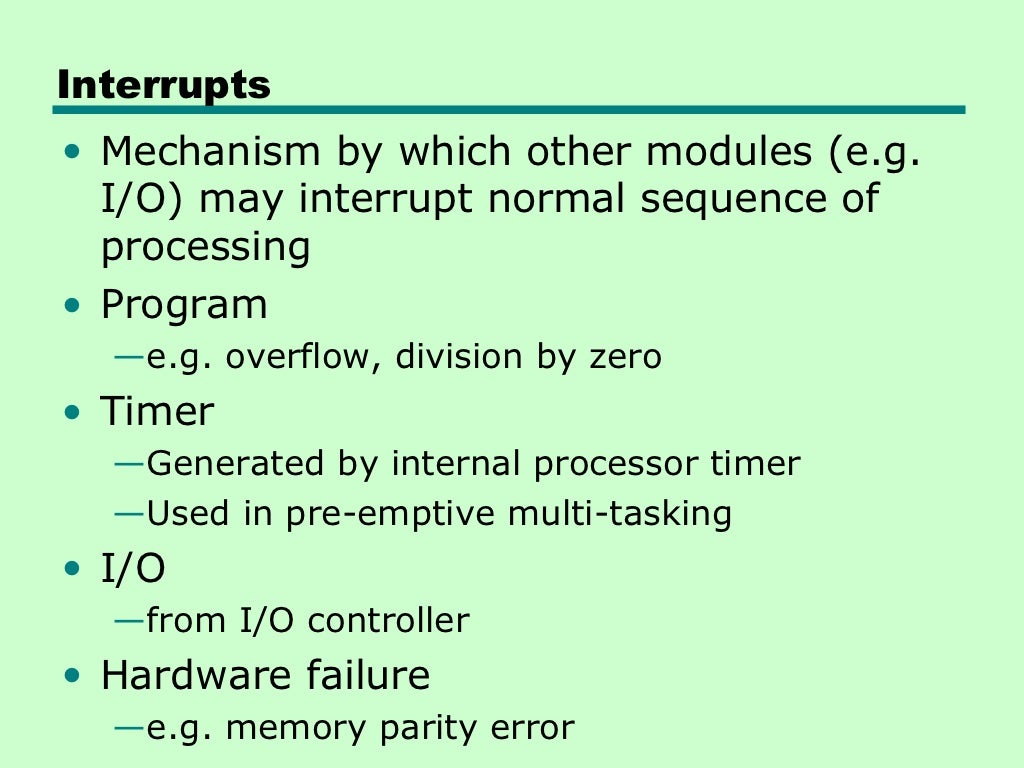 Interrupts

• Mechanism by which other modules (e.g. I/O) may interrupt normal sequence of processing
• Program
—e.g. overflow, division by zero
• Timer
—Generated by internal processor timer
—Used in pre-emptive multi-tasking
• I/O
—from I/O controller
• Hardware failure
—e.g. memory parity error